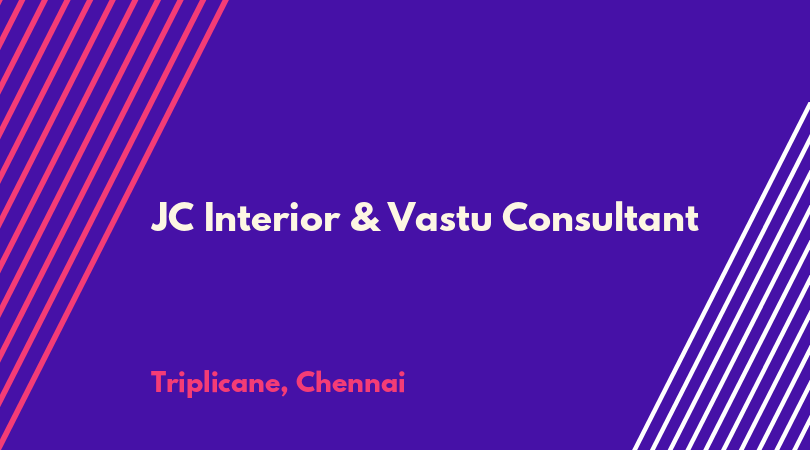 JC Interior & Vastu Consultant

Triplicane, Chennai